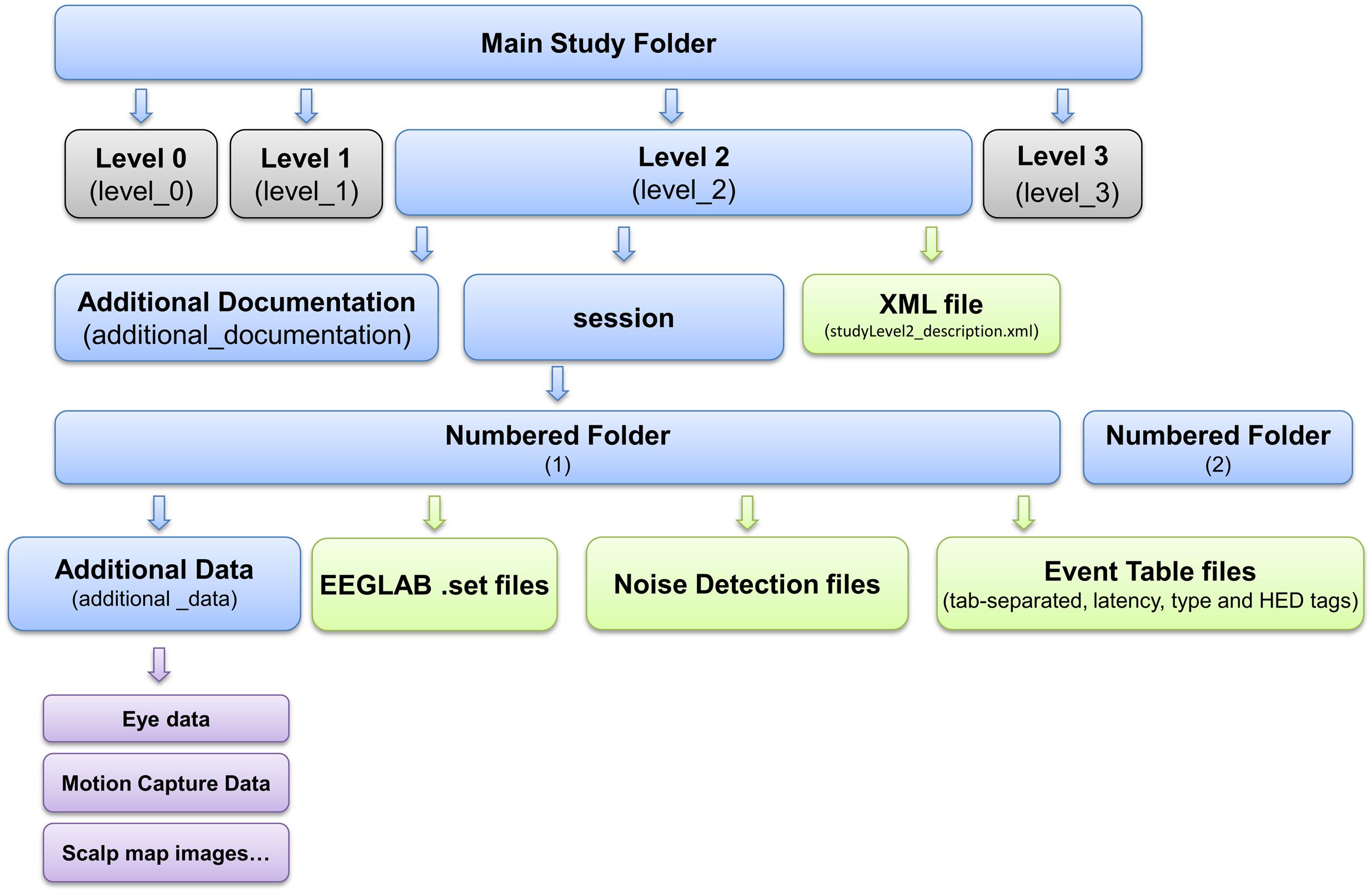 Main Study Folder

Level 0
(level_0)

Level 1
(level_1)

Level 2
(level_2)

Level 3
(level_3)

Additional Documentation
(additional_documentation)

session

XML file
(studyLevel2_description.xml)

Numbered Folder
(1)

Numbered Folder
(2)

Additional Data
(additional _data)

EEGLAB .set files

Noise Detection files

Event Table files
(tab-separated, latency, type and HED tags)

Eye data

Motion Capture Data

Scalp map images…